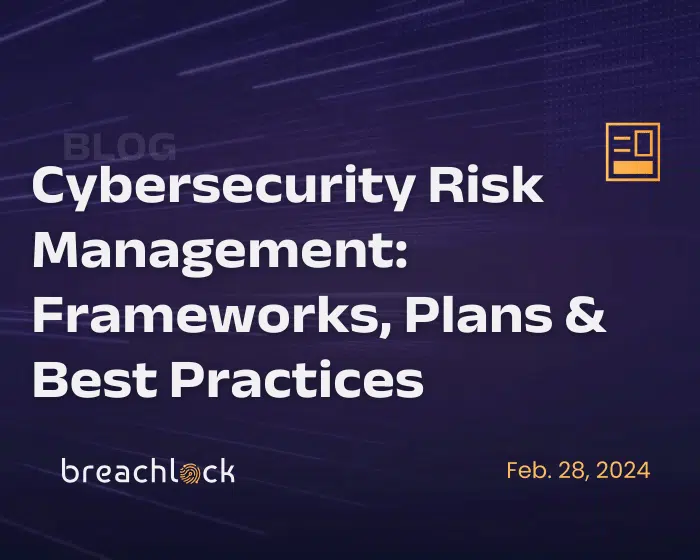 BLOG

Cybersecurity Risk Management: Frameworks, Plans & Best Practices

breachlock

Feb. 28, 2024